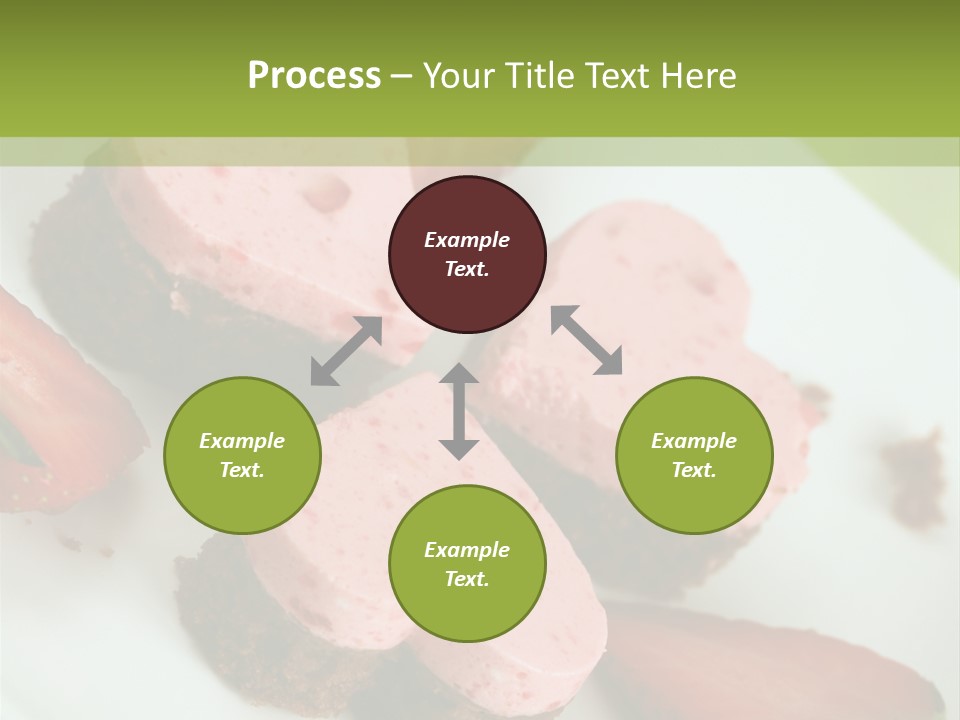 Process – Your Title Text Here

Example Text.

Example Text.

Example Text.

Example Text.